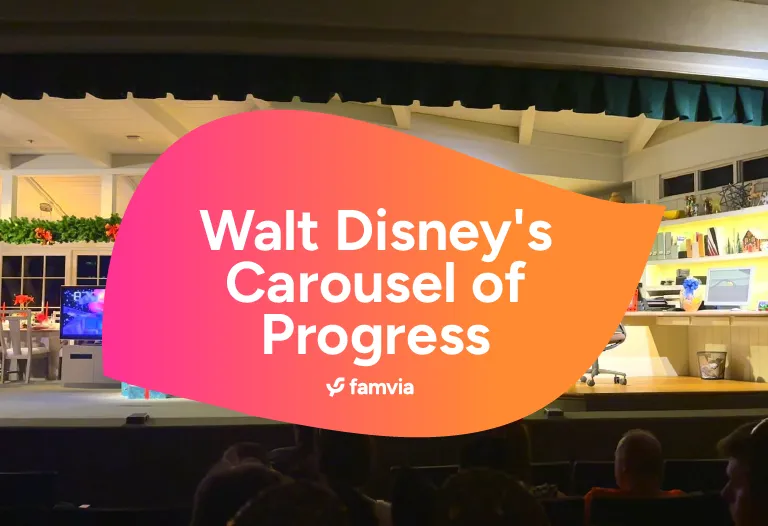 Walt Disney's Carousel of Progress

famvia